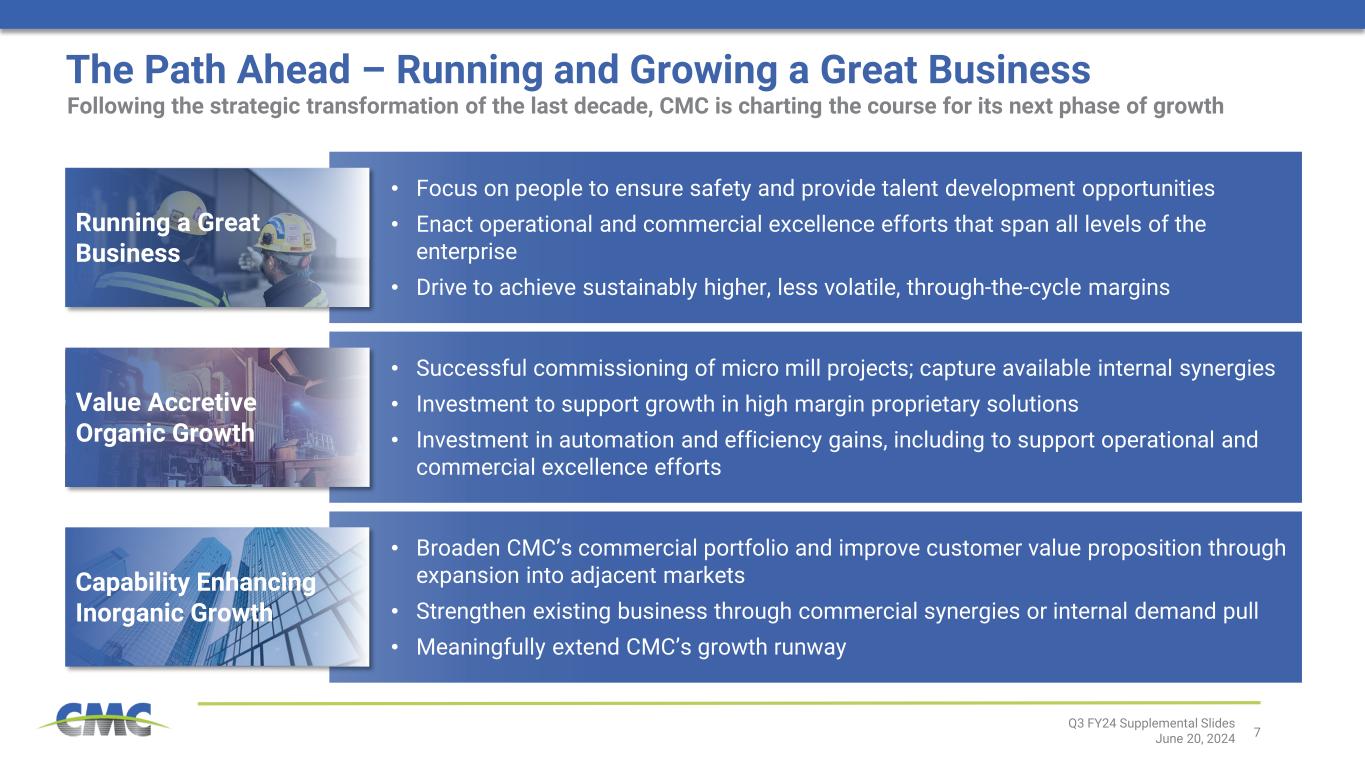 The Path Ahead – Running and Growing a Great Business

Following the strategic transformation of the last decade, CMC is charting the course for its next phase of growth

Running a Great Business

• Focus on people to ensure safety and provide talent development opportunities
• Enact operational and commercial excellence efforts that span all levels of the enterprise
• Drive to achieve sustainably higher, less volatile, through-the-cycle margins

Value Accretive Organic Growth

• Successful commissioning of micro mill projects; capture available internal synergies
• Investment to support growth in high margin proprietary solutions
• Investment in automation and efficiency gains, including to support operational and commercial excellence efforts

Capability Enhancing Inorganic Growth

• Broaden CMC's commercial portfolio and improve customer value proposition through expansion into adjacent markets
• Strengthen existing business through commercial synergies or internal demand pull
• Meaningfully extend CMC's growth runway

CMC

Q3 FY24 Supplemental Slides
June 20, 2024 7